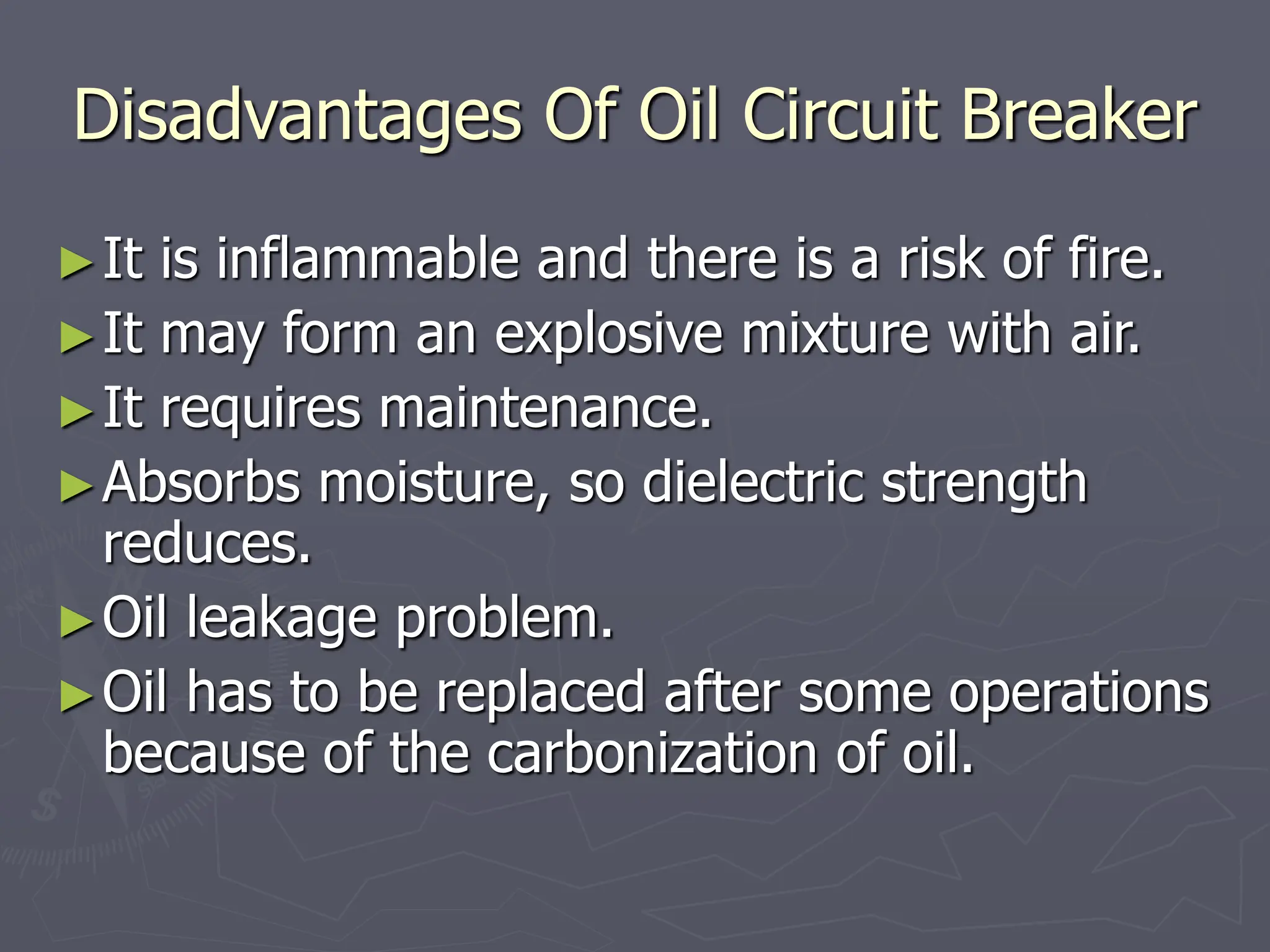 Disadvantages Of Oil Circuit Breaker

► It is inflammable and there is a risk of fire.
► It may form an explosive mixture with air.
► It requires maintenance.
► Absorbs moisture, so dielectric strength reduces.
► Oil leakage problem.
► Oil has to be replaced after some operations because of the carbonization of oil.